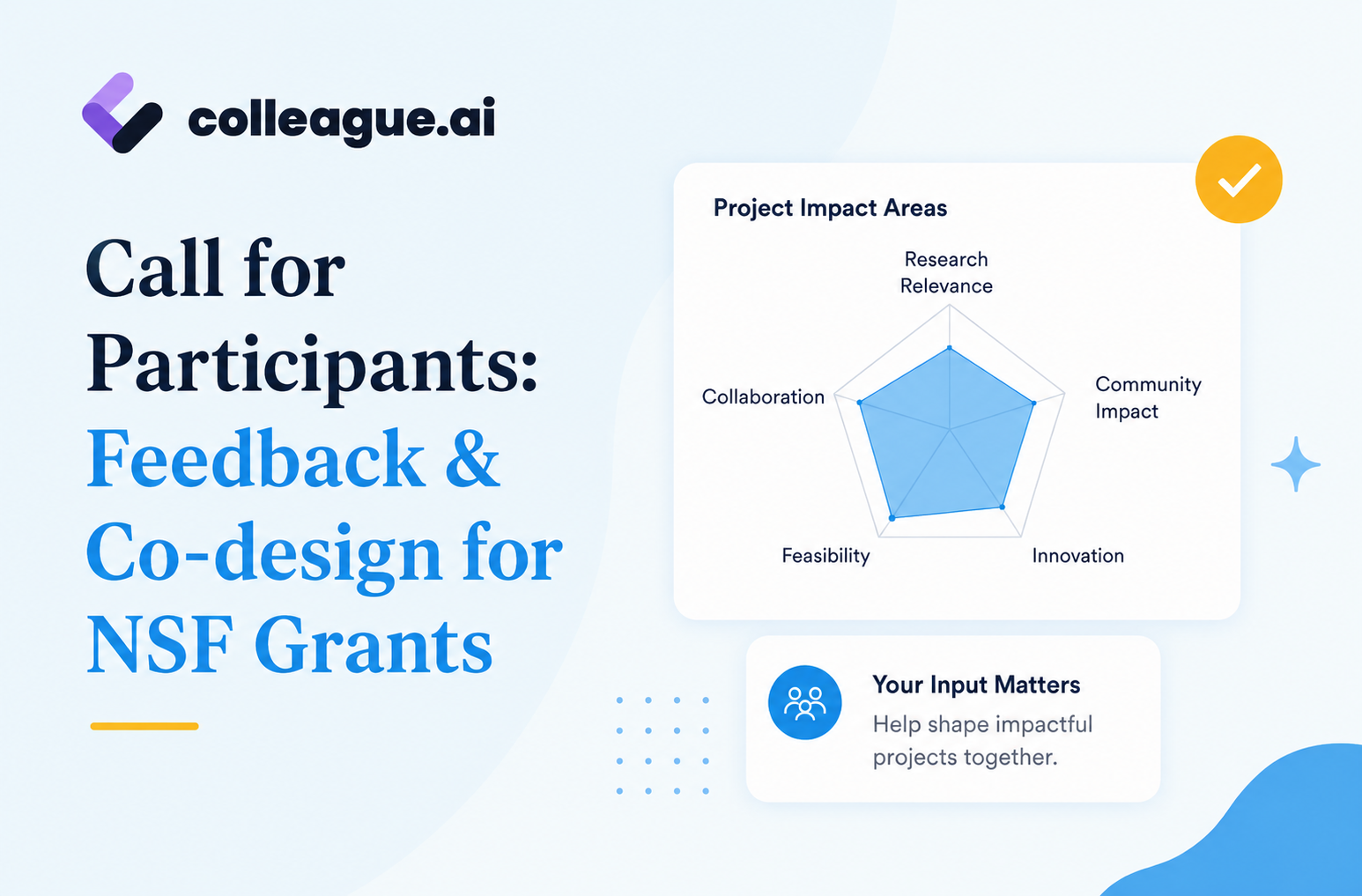 colleague.ai

Call for Participants: Feedback & Co-design for NSF Grants

Project Impact Areas

Research Relevance

Community Impact

Innovation

Feasibility

Collaboration

Your Input Matters

Help shape impactful projects together.